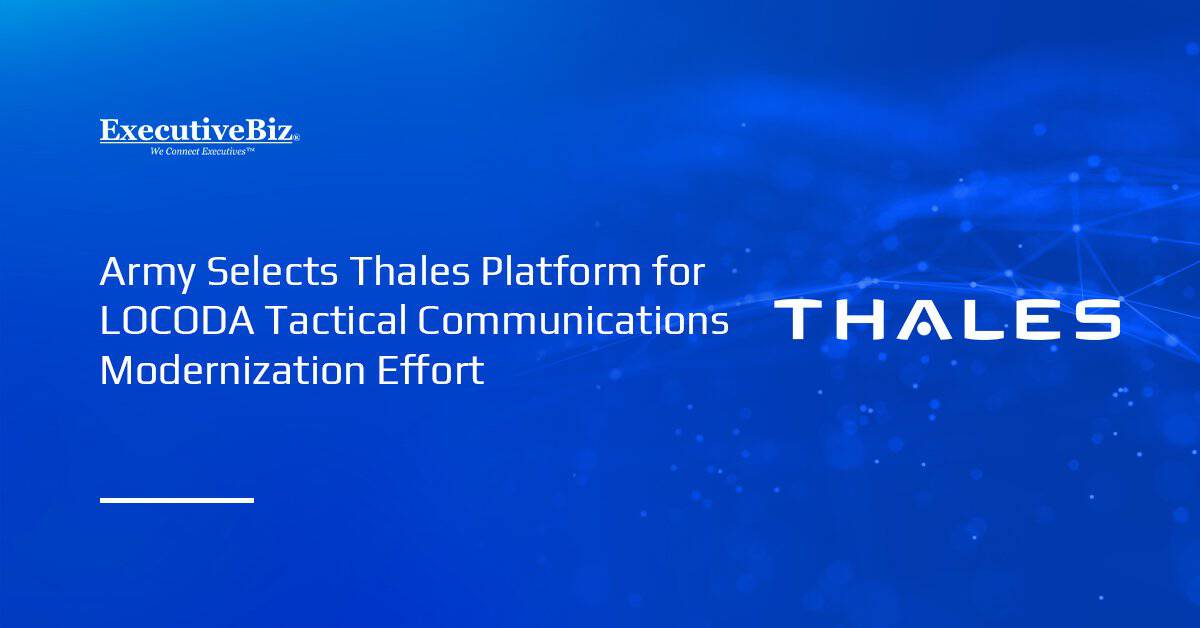 ExecutiveBiz®
We Connect Executives™

Army Selects Thales Platform for LOCODA Tactical Communications Modernization Effort

THALES